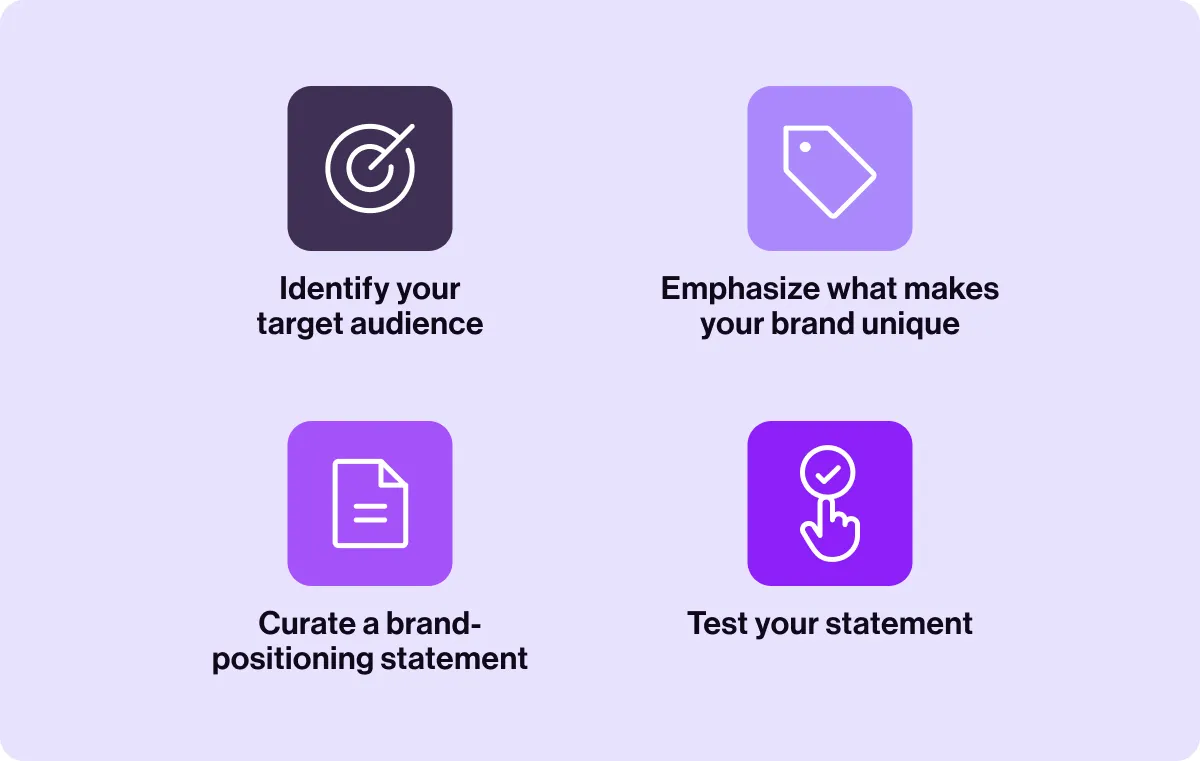 Identify your target audience

Emphasize what makes your brand unique

Curate a brand-positioning statement

Test your statement